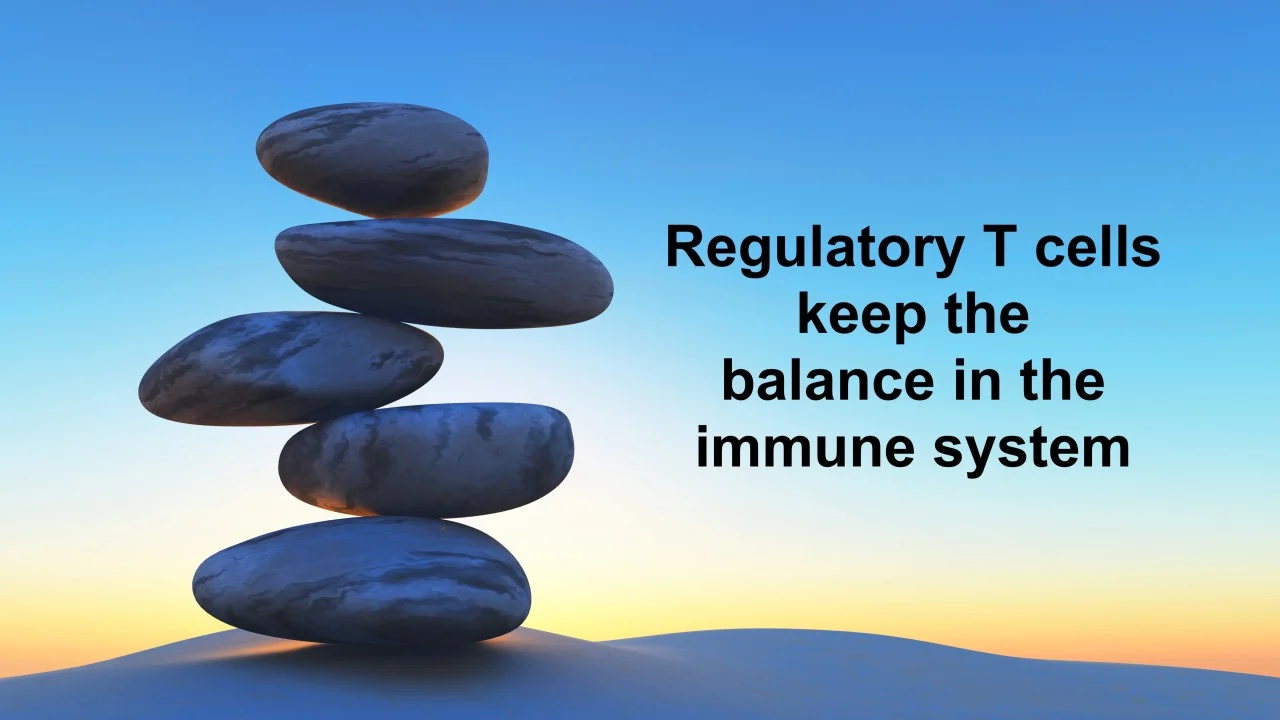 Regulatory T cells keep the balance in the immune system